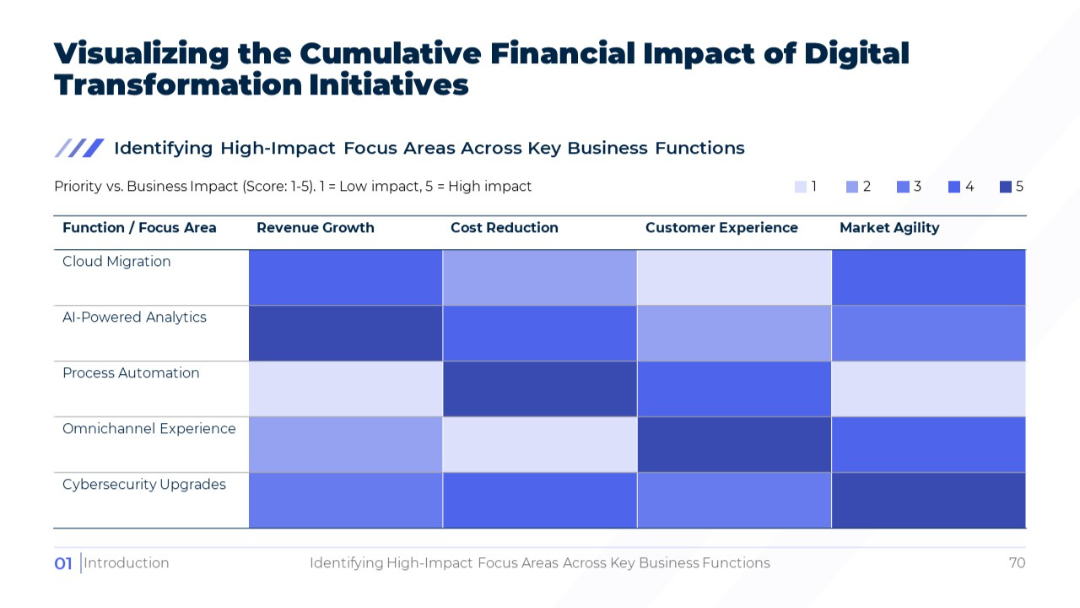 Visualizing the Cumulative Financial Impact of Digital Transformation Initiatives

Identifying High-Impact Focus Areas Across Key Business Functions

Priority vs. Business Impact (Score: 1-5). 1 = Low impact, 5 = High impact

1 2 3 4 5

| Function / Focus Area | Revenue Growth | Cost Reduction | Customer Experience | Market Agility |
|---|---|---|---|---|
| Cloud Migration | | | | |
| AI-Powered Analytics | | | | |
| Process Automation | | | | |
| Omnichannel Experience | | | | |
| Cybersecurity Upgrades | | | | |

01 Introduction Identifying High-Impact Focus Areas Across Key Business Functions 70